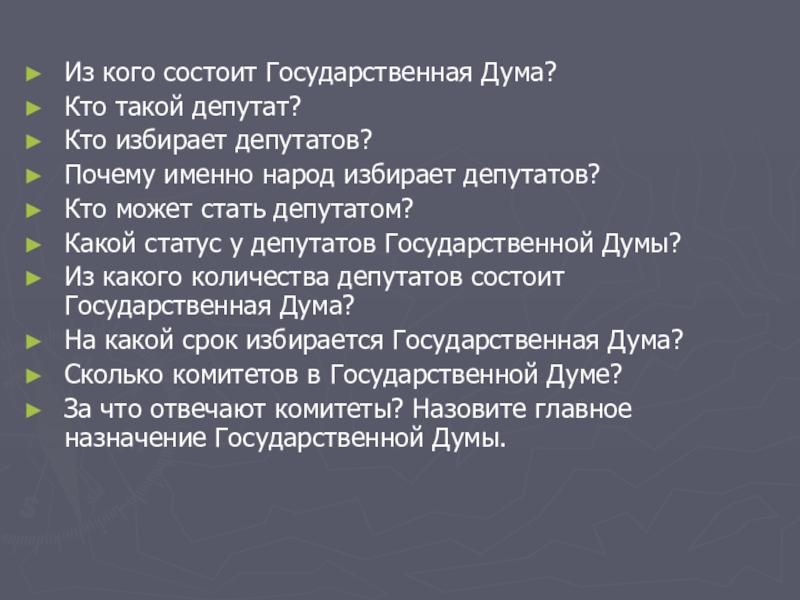 ► Из кого состоит Государственная Дума?
► Кто такой депутат?
► Кто избирает депутатов?
► Почему именно народ избирает депутатов?
► Кто может стать депутатом?
► Какой статус у депутатов Государственной Думы?
► Из какого количества депутатов состоит Государственная Дума?
► На какой срок избирается Государственная Дума?
► Сколько комитетов в Государственной Думе?
► За что отвечают комитеты? Назовите главное назначение Государственной Думы.